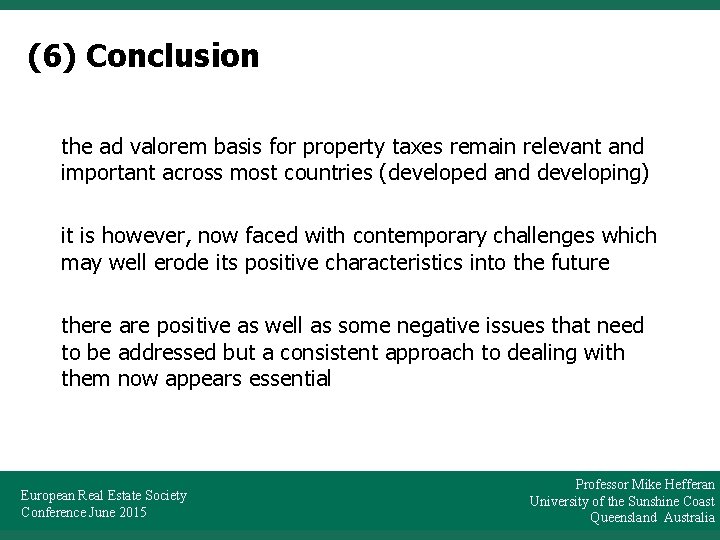 (6) Conclusion

the ad valorem basis for property taxes remain relevant and important across most countries (developed and developing)

it is however, now faced with contemporary challenges which may well erode its positive characteristics into the future

there are positive as well as some negative issues that need to be addressed but a consistent approach to dealing with them now appears essential

European Real Estate Society
Conference June 2015

Professor Mike Hefferan
University of the Sunshine Coast
Queensland Australia